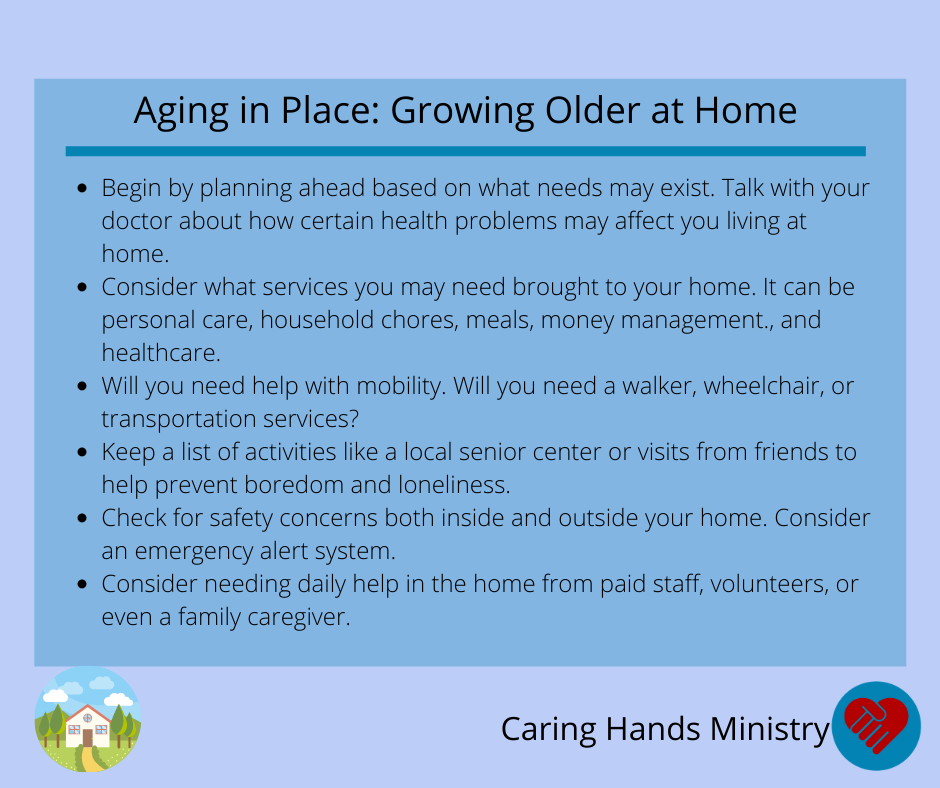 Aging in Place: Growing Older at Home

- Begin by planning ahead based on what needs may exist. Talk with your doctor about how certain health problems may affect you living at home.
- Consider what services you may need brought to your home. It can be personal care, household chores, meals, money management., and healthcare.
- Will you need help with mobility. Will you need a walker, wheelchair, or transportation services?
- Keep a list of activities like a local senior center or visits from friends to help prevent boredom and loneliness.
- Check for safety concerns both inside and outside your home. Consider an emergency alert system.
- Consider needing daily help in the home from paid staff, volunteers, or even a family caregiver.

Caring Hands Ministry